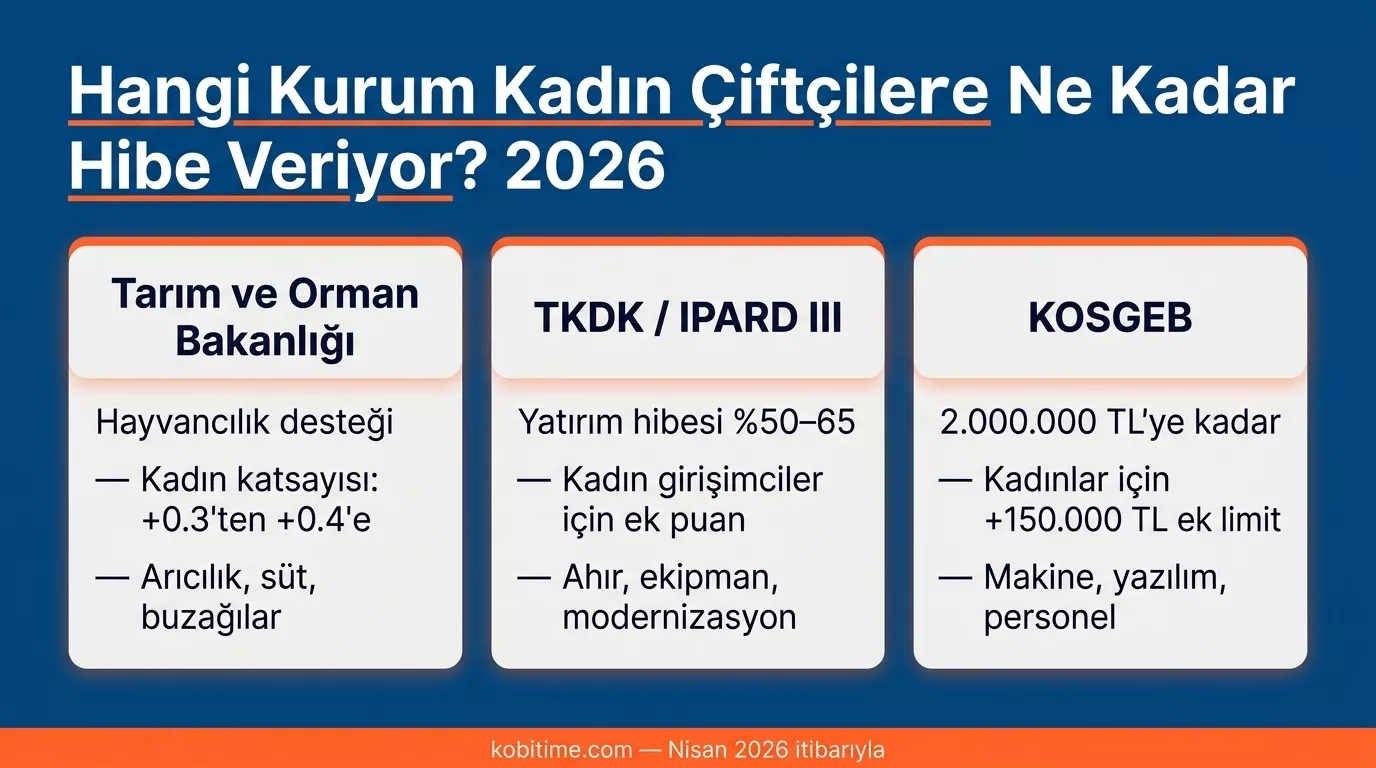 Hangi Kurum Kadın Çiftçilere Ne Kadar Hibe Veriyor? 2026

Tarım ve Orman Bakanlığı

Hayvancılık desteği

— Kadın katsayısı: +0.3'ten +0.4'e

— Arıcılık, süt, buzağılar

TKDK / IPARD III

Yatırım hibesi %50–65

— Kadın girişimciler için ek puan

— Ahır, ekipman, modernizasyon

KOSGEB

2.000.000 TL'ye kadar

— Kadınlar için +150.000 TL ek limit

— Makine, yazılım, personel

kobitime.com — Nisan 2026 itibarıyla